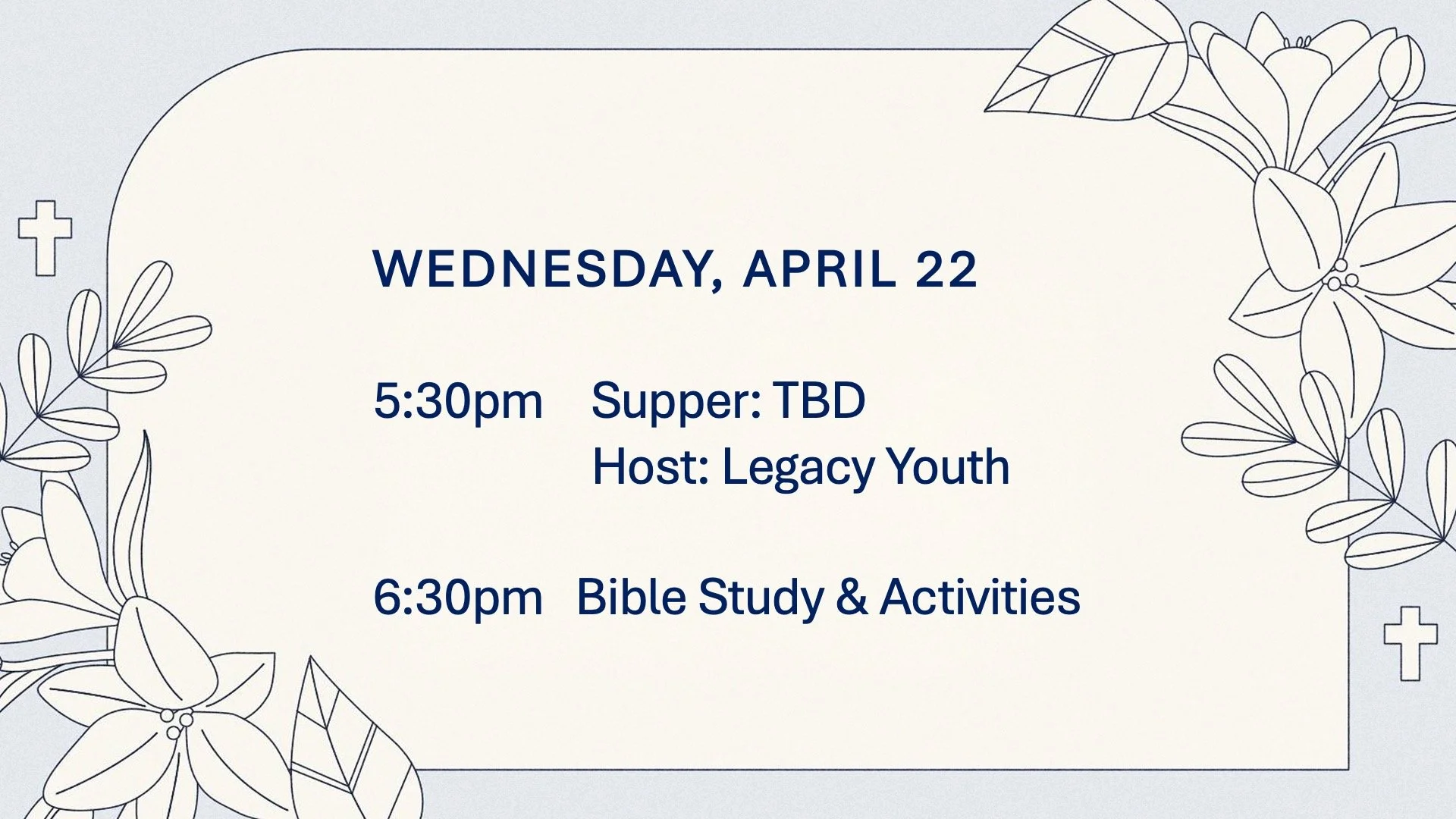 WEDNESDAY, APRIL 22

5:30pm Supper: TBD
Host: Legacy Youth

6:30pm Bible Study & Activities